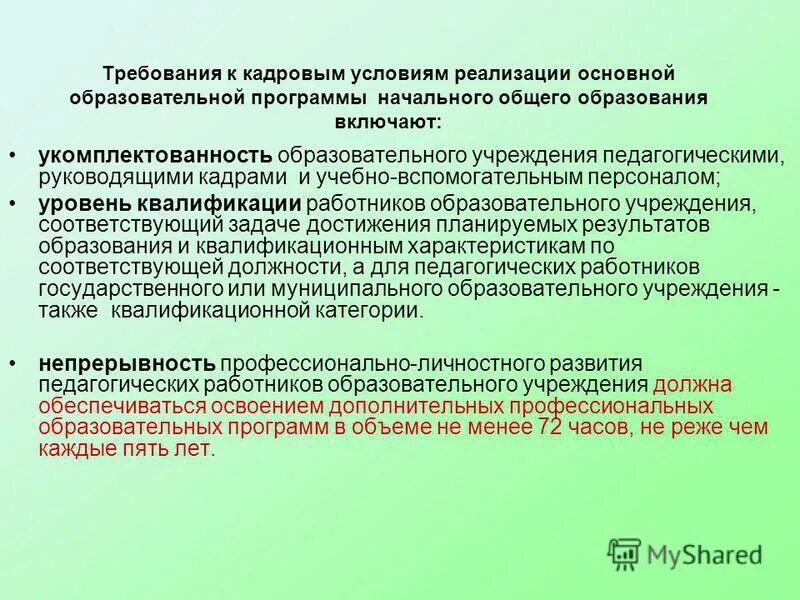 Требования к кадровым условиям реализации основной образовательной программы начального общего образования включают:

• укомплектованность образовательного учреждения педагогическими, руководящими кадрами и учебно-вспомогательным персоналом;

• уровень квалификации работников образовательного учреждения, соответствующий задаче достижения планируемых результатов образования и квалификационным характеристикам по соответствующей должности, а для педагогических работников государственного или муниципального образовательного учреждения - также квалификационной категории.

• непрерывность профессионально-личностного развития педагогических работников образовательного учреждения должна обеспечиваться освоением дополнительных профессиональных образовательных программ в объеме не менее 72 часов, не реже чем каждые пять лет.

MyShared